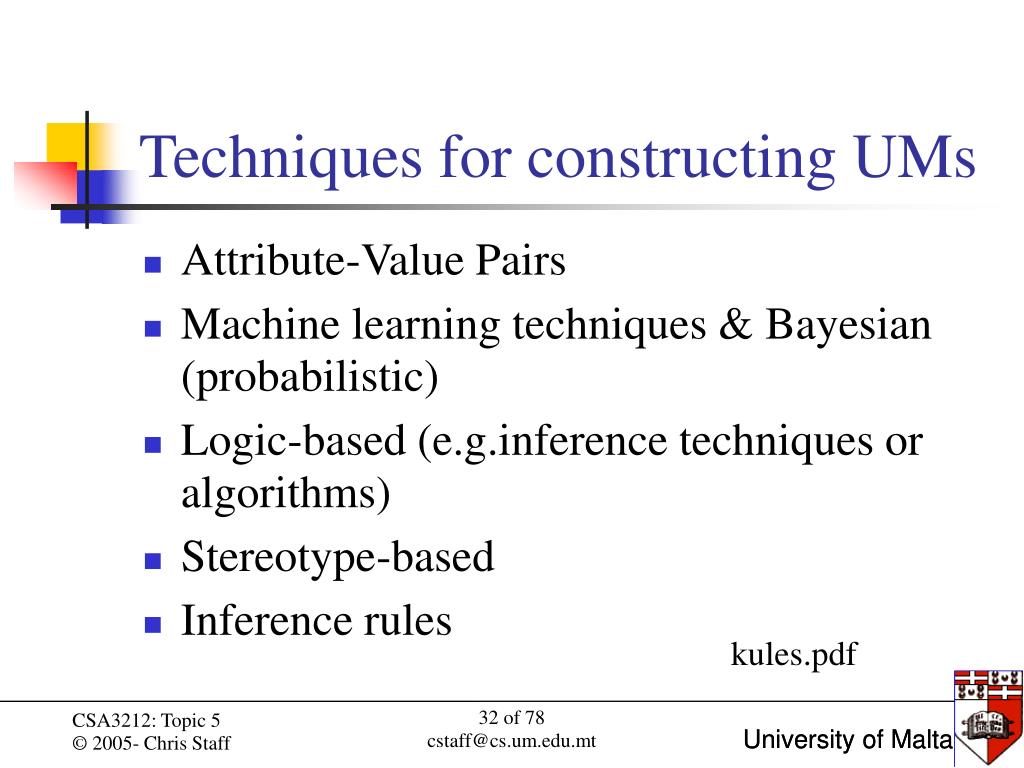 Techniques for constructing UMs

- Attribute-Value Pairs
- Machine learning techniques & Bayesian (probabilistic)
- Logic-based (e.g.inference techniques or algorithms)
- Stereotype-based
- Inference rules

kules.pdf

CSA3212: Topic 5
© 2005- Chris Staff

32 of 78
cstaff@cs.um.edu.mt

University of Malta